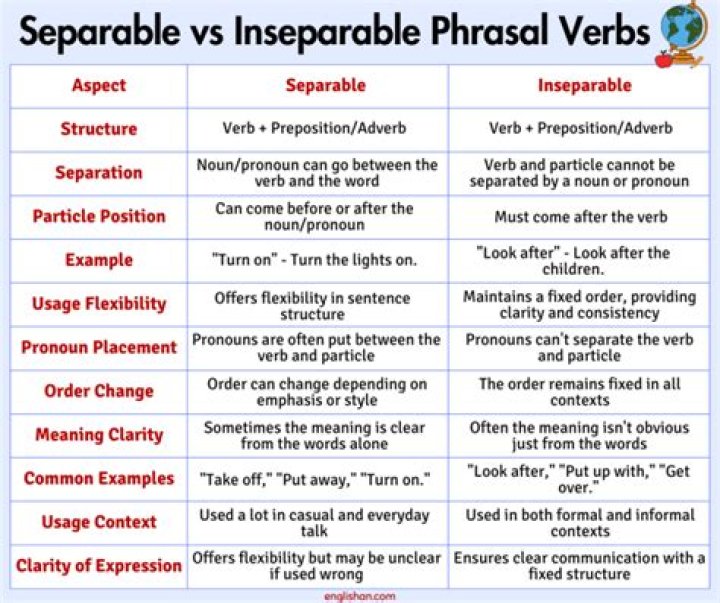 Separable vs Inseparable Phrasal Verbs

| Aspect | Separable | Inseparable |
|---|---|---|
| Structure | Verb + Preposition/Adverb | Verb + Preposition/Adverb |
| Separation | Noun/pronoun can go between the verb and the word | Verb and particle cannot be separated by a noun or pronoun |
| Particle Position | Can come before or after the noun/pronoun | Must come after the verb |
| Example | "Turn on" - Turn the lights on. | "Look after" - Look after the children. |
| Usage Flexibility | Offers flexibility in sentence structure | Maintains a fixed order, providing clarity and consistency |
| Pronoun Placement | Pronouns are often put between the verb and particle | Pronouns can't separate the verb and particle |
| Order Change | Order can change depending on emphasis or style | The order remains fixed in all contexts |
| Meaning Clarity | Sometimes the meaning is clear from the words alone | Often the meaning isn't obvious just from the words |
| Common Examples | "Take off," "Put away," "Turn on." | "Look after," "Put up with," "Get over." |
| Usage Context | Used a lot in casual and everyday talk | Used in both formal and informal contexts |
| Clarity of Expression | Offers flexibility but may be unclear if used wrong | Ensures clear communication with a fixed structure |

englishan.com